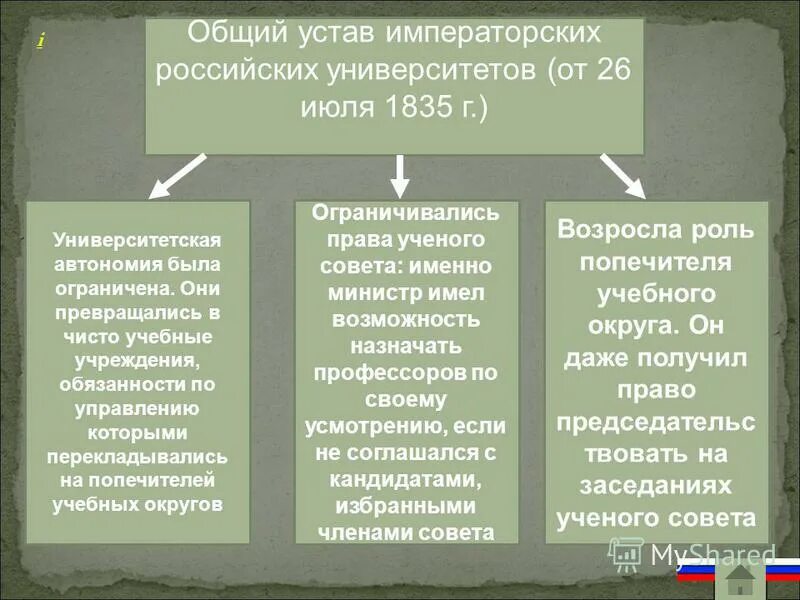 i

Общий устав императорских российских университетов (от 26 июля 1835 г.)

Университетская автономия была ограничена. Они превращались в чисто учебные учреждения, обязанности по управлению которыми перекладывались на попечителей учебных округов

Ограничивались права ученого совета: именно министр имел возможность назначать профессоров по своему усмотрению, если не соглашался с кандидатами, избранными членами совета

Возросла роль попечителя учебного округа. Он даже получил право председательствовать на заседаниях ученого совета

MyShared